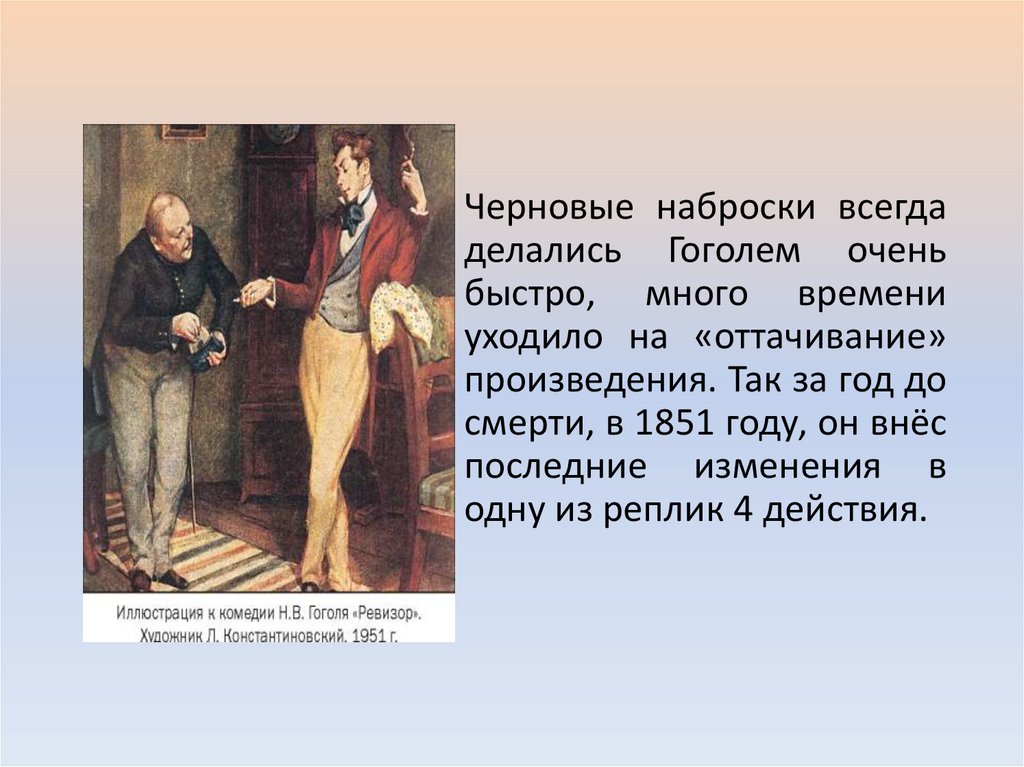 Иллюстрация к комедии Н.В. Гоголя «Ревизор». Художник Л. Константиновский. 1951 г.

Черновые наброски всегда делались Гоголем очень быстро, много времени уходило на «оттачивание» произведения. Так за год до смерти, в 1851 году, он внёс последние изменения в одну из реплик 4 действия.